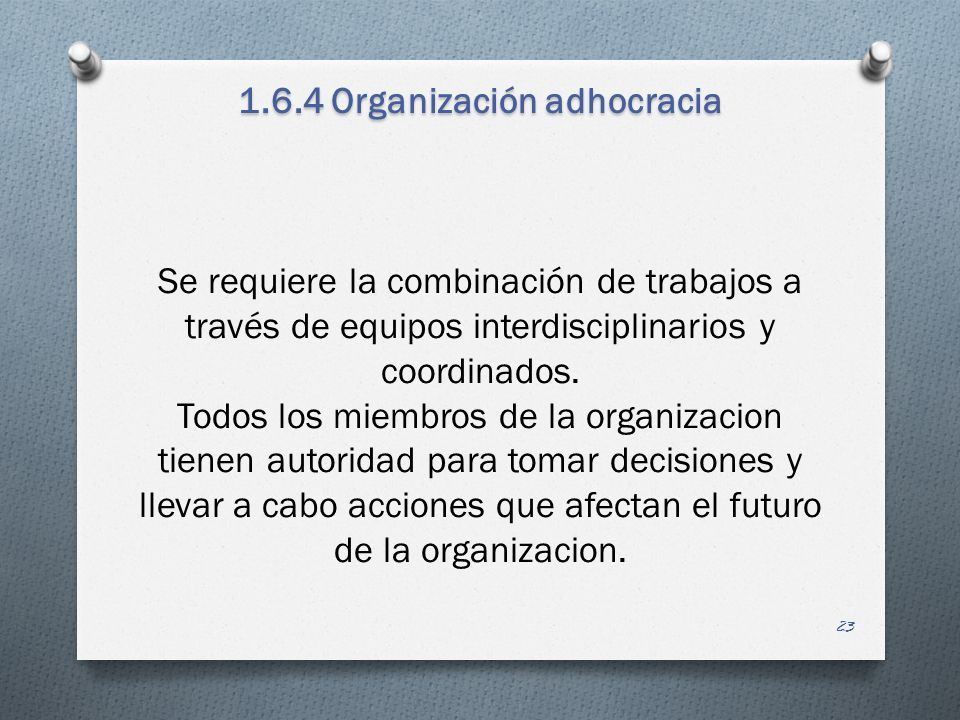 1.6.4 Organización adhocracia

Se requiere la combinación de trabajos a través de equipos interdisciplinarios y coordinados.
Todos los miembros de la organizacion tienen autoridad para tomar decisiones y llevar a cabo acciones que afectan el futuro de la organizacion.

23